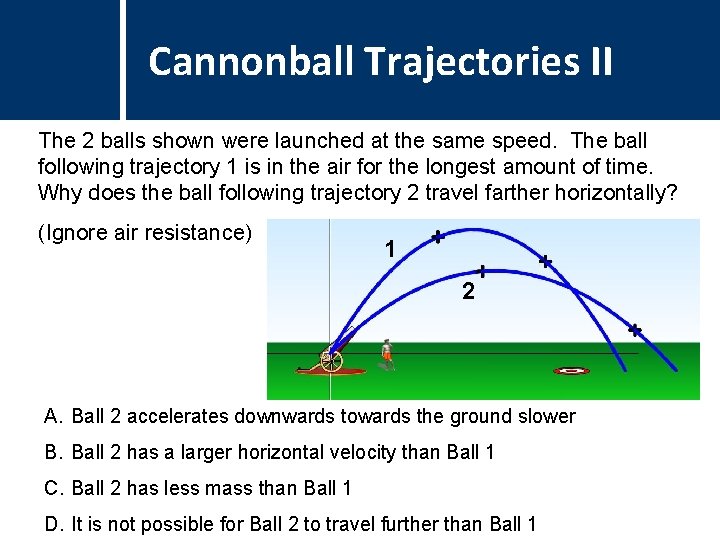 Cannonball Trajectories II

The 2 balls shown were launched at the same speed. The ball following trajectory 1 is in the air for the longest amount of time. Why does the ball following trajectory 2 travel farther horizontally?

(Ignore air resistance)

1

2

A. Ball 2 accelerates downwards towards the ground slower

B. Ball 2 has a larger horizontal velocity than Ball 1

C. Ball 2 has less mass than Ball 1

D. It is not possible for Ball 2 to travel further than Ball 1